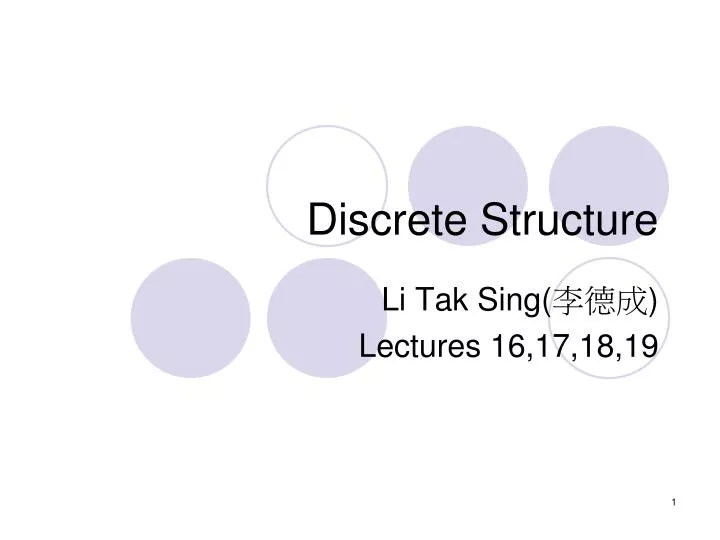 Discrete Structure

Li Tak Sing(李德成)
Lectures 16,17,18,19

1